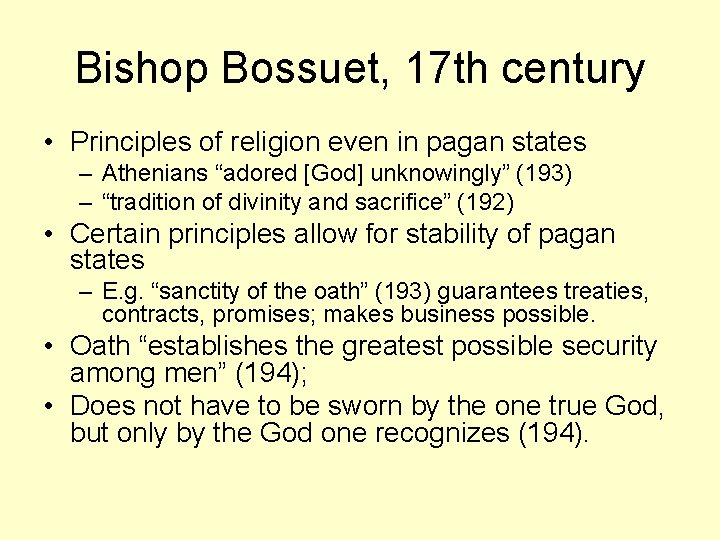 Bishop Bossuet, 17th century

• Principles of religion even in pagan states
  – Athenians “adored [God] unknowingly” (193)
  – “tradition of divinity and sacrifice” (192)
• Certain principles allow for stability of pagan states
  – E.g. “sanctity of the oath” (193) guarantees treaties, contracts, promises; makes business possible.
• Oath “establishes the greatest possible security among men” (194);
• Does not have to be sworn by the one true God, but only by the God one recognizes (194).